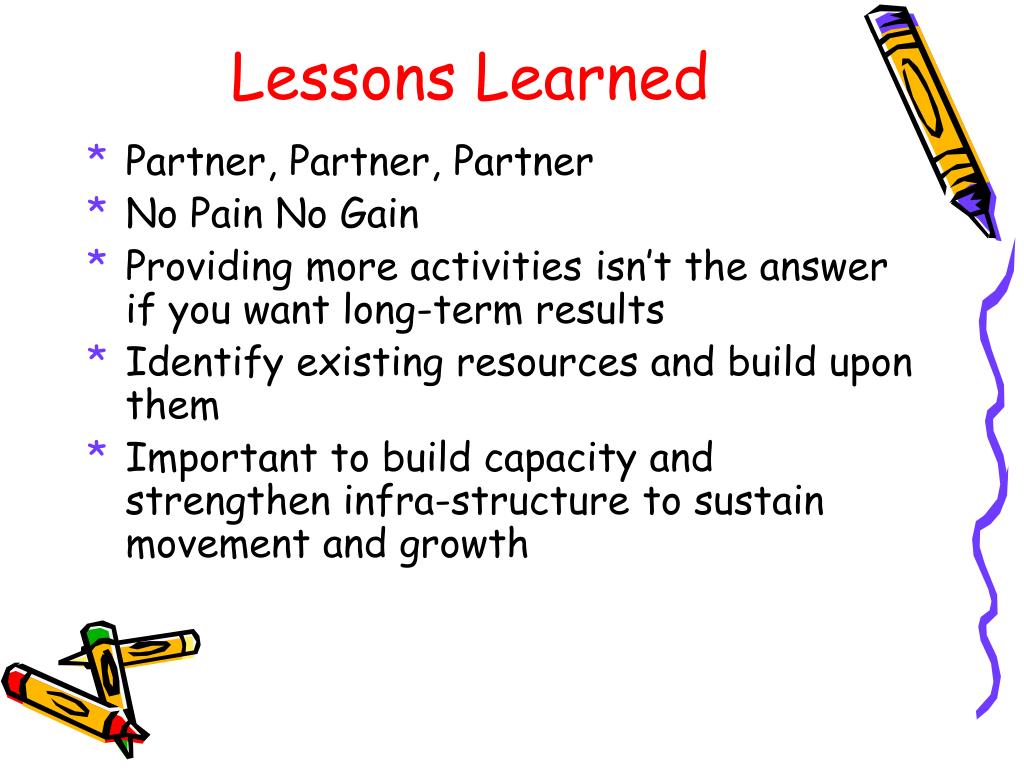 Lessons Learned

* Partner, Partner, Partner
* No Pain No Gain
* Providing more activities isn’t the answer if you want long-term results
* Identify existing resources and build upon them
* Important to build capacity and strengthen infra-structure to sustain movement and growth